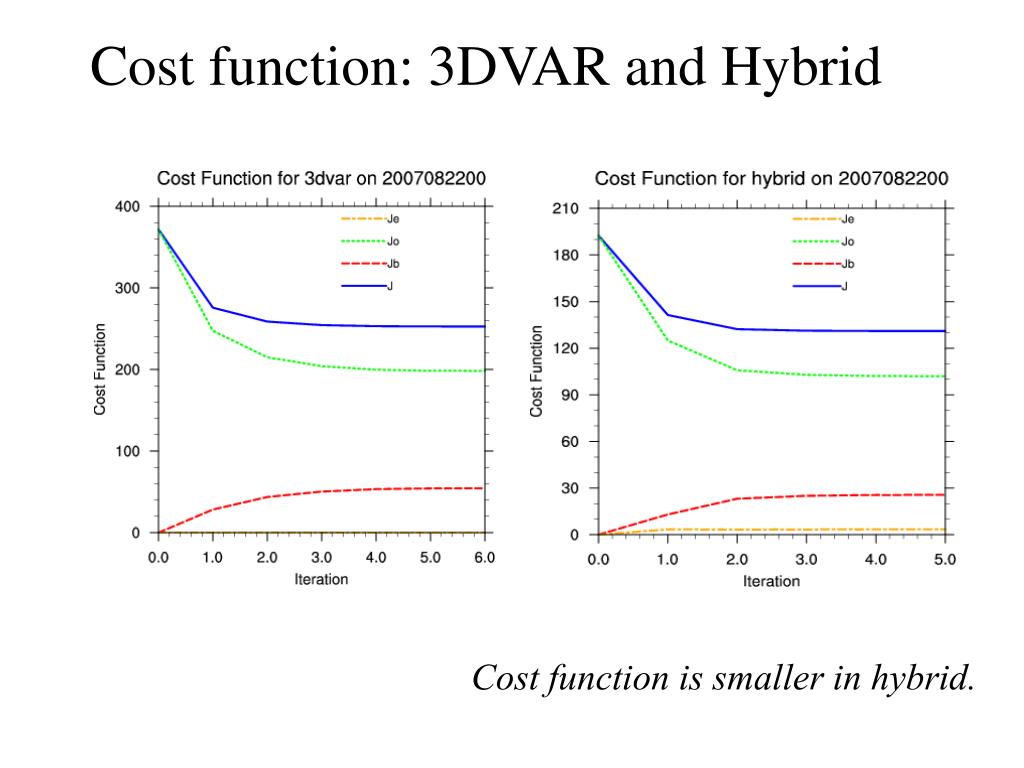 Cost function: 3DVAR and Hybrid

Cost Function for 3dvar on 2007082200

Je
Jo
Jb
J

400
300
200
100
0

Cost Function

0.0 1.0 2.0 3.0 4.0 5.0 6.0

Iteration

Cost Function for hybrid on 2007082200

Je
Jo
Jb
J

210
180
150
120
90
60
30
0

Cost Function

0.0 1.0 2.0 3.0 4.0 5.0

Iteration

Cost function is smaller in hybrid.